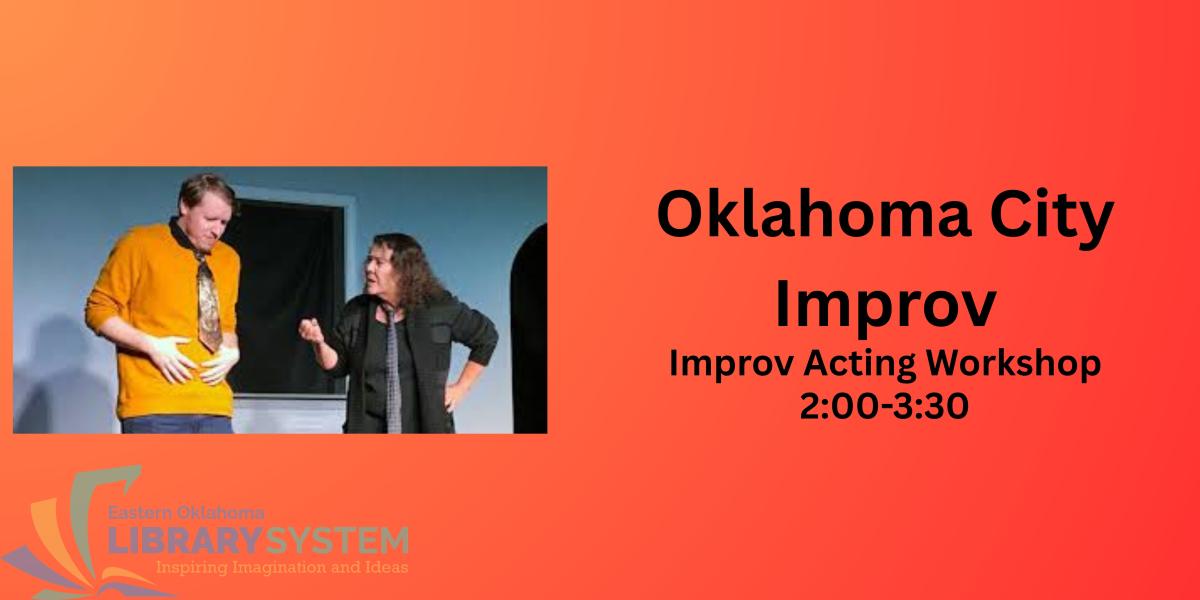 Oklahoma City Improv
Improv Acting Workshop
2:00-3:30

Eastern Oklahoma
LIBRARY SYSTEM
Inspiring Imagination and Ideas